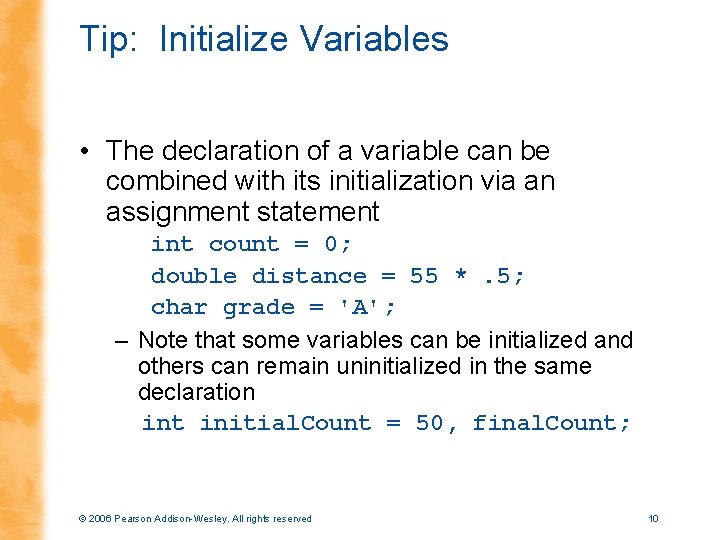 Tip: Initialize Variables

• The declaration of a variable can be combined with its initialization via an assignment statement

int count = 0;
double distance = 55 * .5;
char grade = 'A';

– Note that some variables can be initialized and others can remain uninitialized in the same declaration

int initialCount = 50, finalCount;

© 2006 Pearson Addison-Wesley. All rights reserved

10